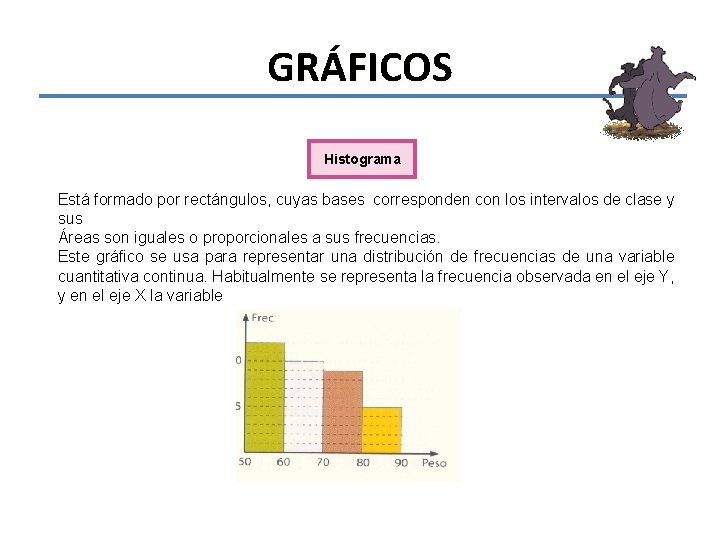 GRÁFICOS

Histograma

Está formado por rectángulos, cuyas bases corresponden con los intervalos de clase y sus
Áreas son iguales o proporcionales a sus frecuencias.
Este gráfico se usa para representar una distribución de frecuencias de una variable cuantitativa continua. Habitualmente se representa la frecuencia observada en el eje Y, y en el eje X la variable

Frec
0
5
50 60 70 80 90 Peso